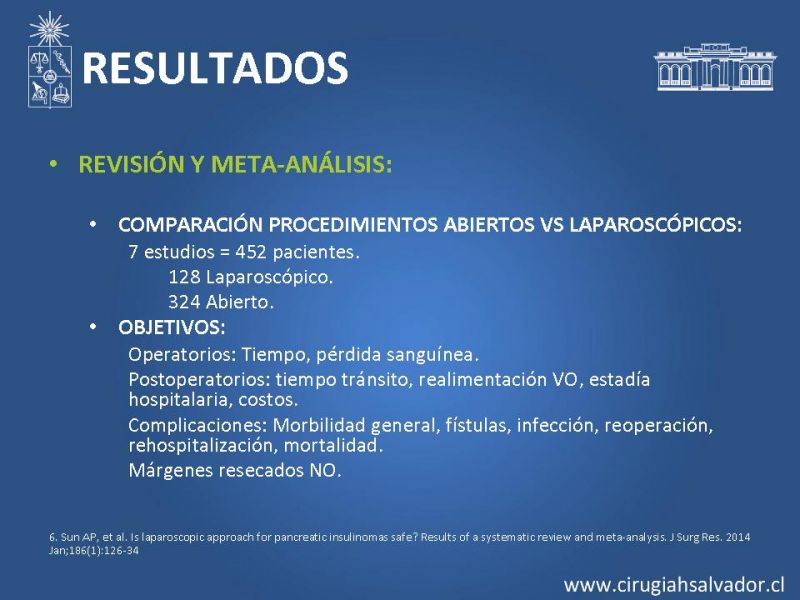 RESULTADOS

• REVISIÓN Y META-ANÁLISIS:

• COMPARACIÓN PROCEDIMIENTOS ABIERTOS VS LAPAROSCÓPICOS:
7 estudios = 452 pacientes.
128 Laparoscópico.
324 Abierto.

• OBJETIVOS:
Operatorios: Tiempo, pérdida sanguínea.
Postoperatorios: tiempo tránsito, realimentación VO, estadía hospitalaria, costos.
Complicaciones: Morbilidad general, fístulas, infección, reoperación, rehospitalización, mortalidad.
Márgenes resecados NO.

6. Sun AP, et al. Is laparoscopic approach for pancreatic insulinomas safe? Results of a systematic review and meta-analysis. J Surg Res. 2014 Jan;186(1):126-34

www.cirugiahsalvador.cl